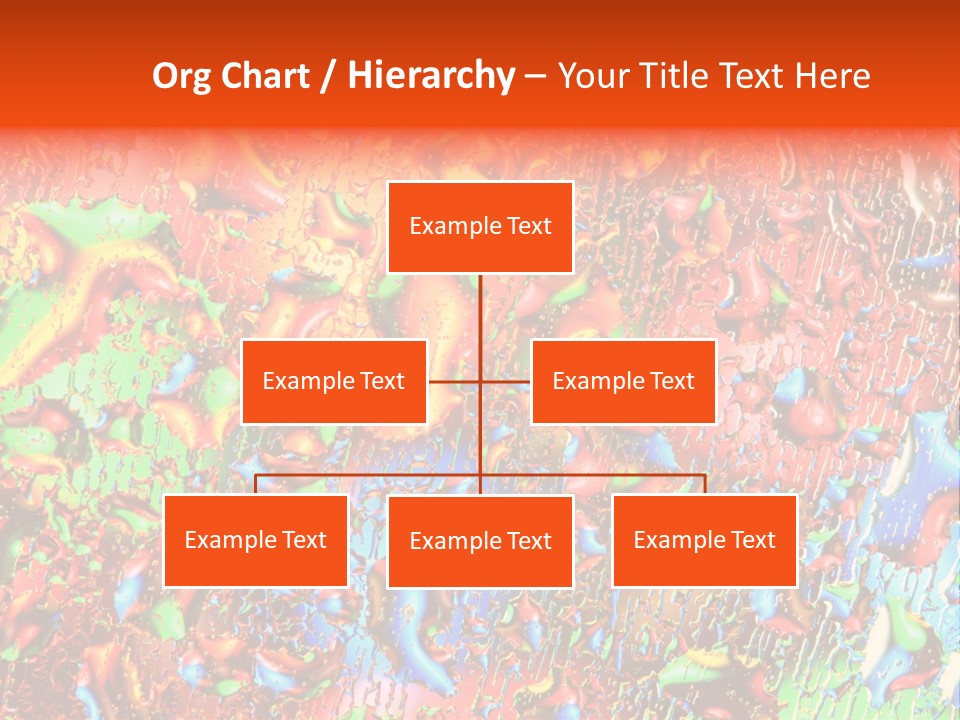 Org Chart / Hierarchy – Your Title Text Here

Example Text

Example Text

Example Text

Example Text

Example Text

Example Text